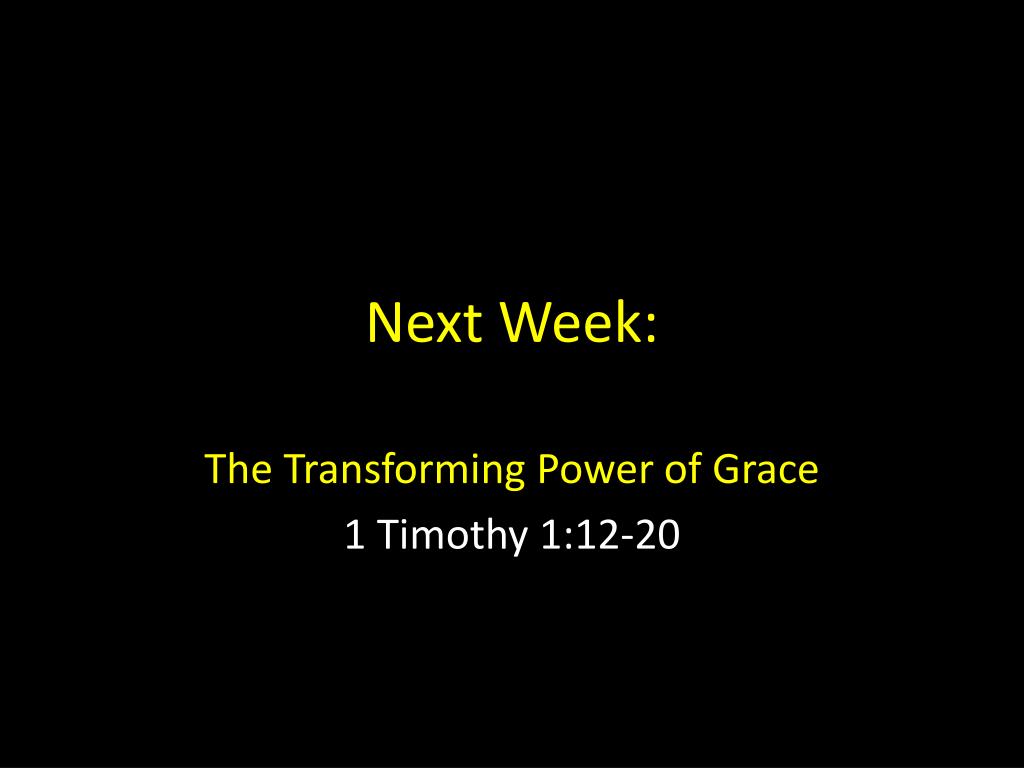 Next Week:

The Transforming Power of Grace

1 Timothy 1:12-20